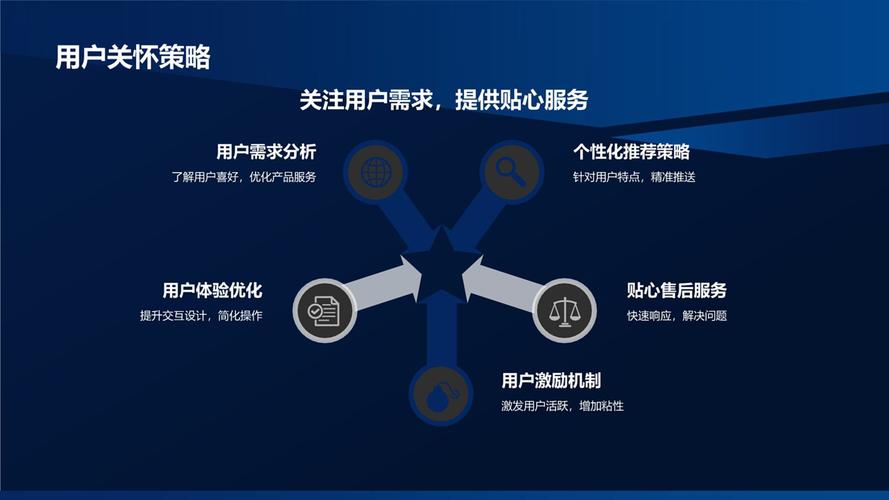 用户关怀策略

关注用户需求，提供贴心服务

用户需求分析
了解用户喜好，优化产品服务

个性化推荐策略
针对用户特点，精准推送

用户体验优化
提升交互设计，简化操作

贴心售后服务
快速响应，解决问题

用户激励机制
激发用户活跃，增加粘性